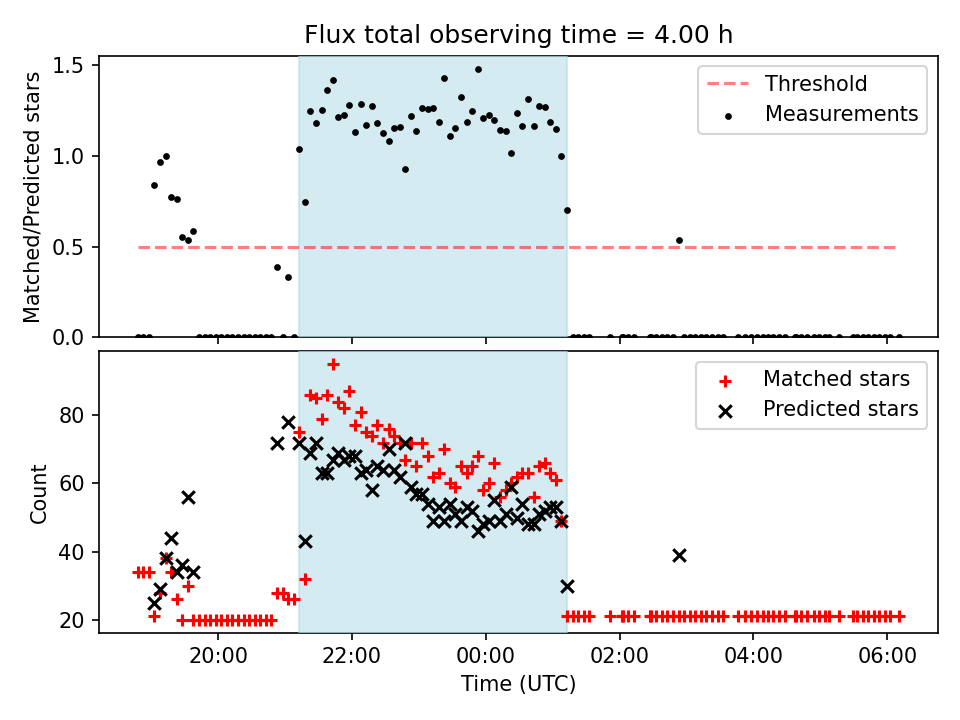 Flux total observing time = 4.00 h

Matched/Predicted stars

1.5
1.0
0.5
0.0

Threshold
Measurements

Count

80
60
40
20

Matched stars
Predicted stars

20:00
22:00
00:00
02:00
04:00
06:00

Time (UTC)